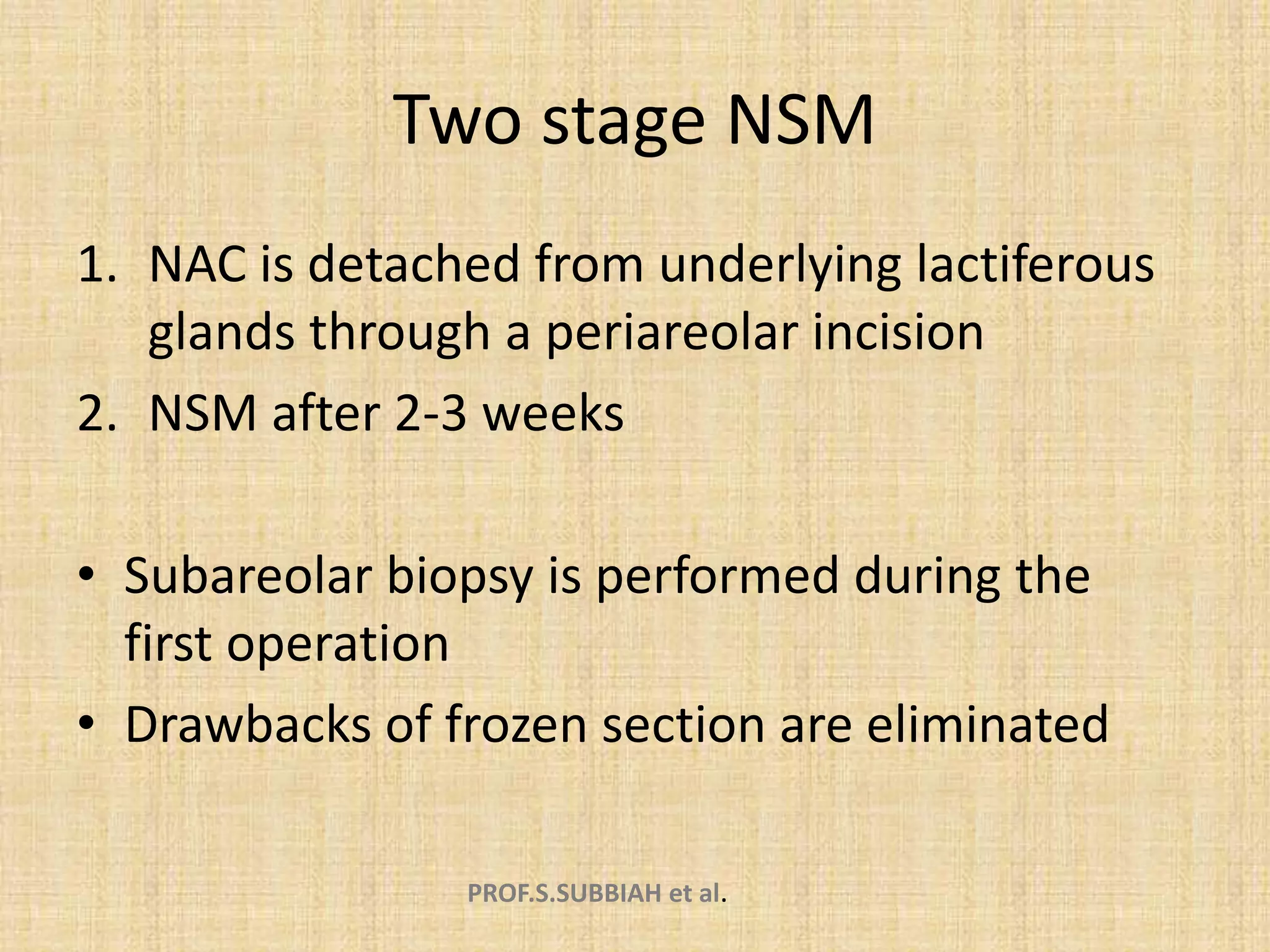 Two stage NSM

1. NAC is detached from underlying lactiferous glands through a periareolar incision
2. NSM after 2-3 weeks

• Subareolar biopsy is performed during the first operation
• Drawbacks of frozen section are eliminated

PROF.S.SUBBIAH et al.